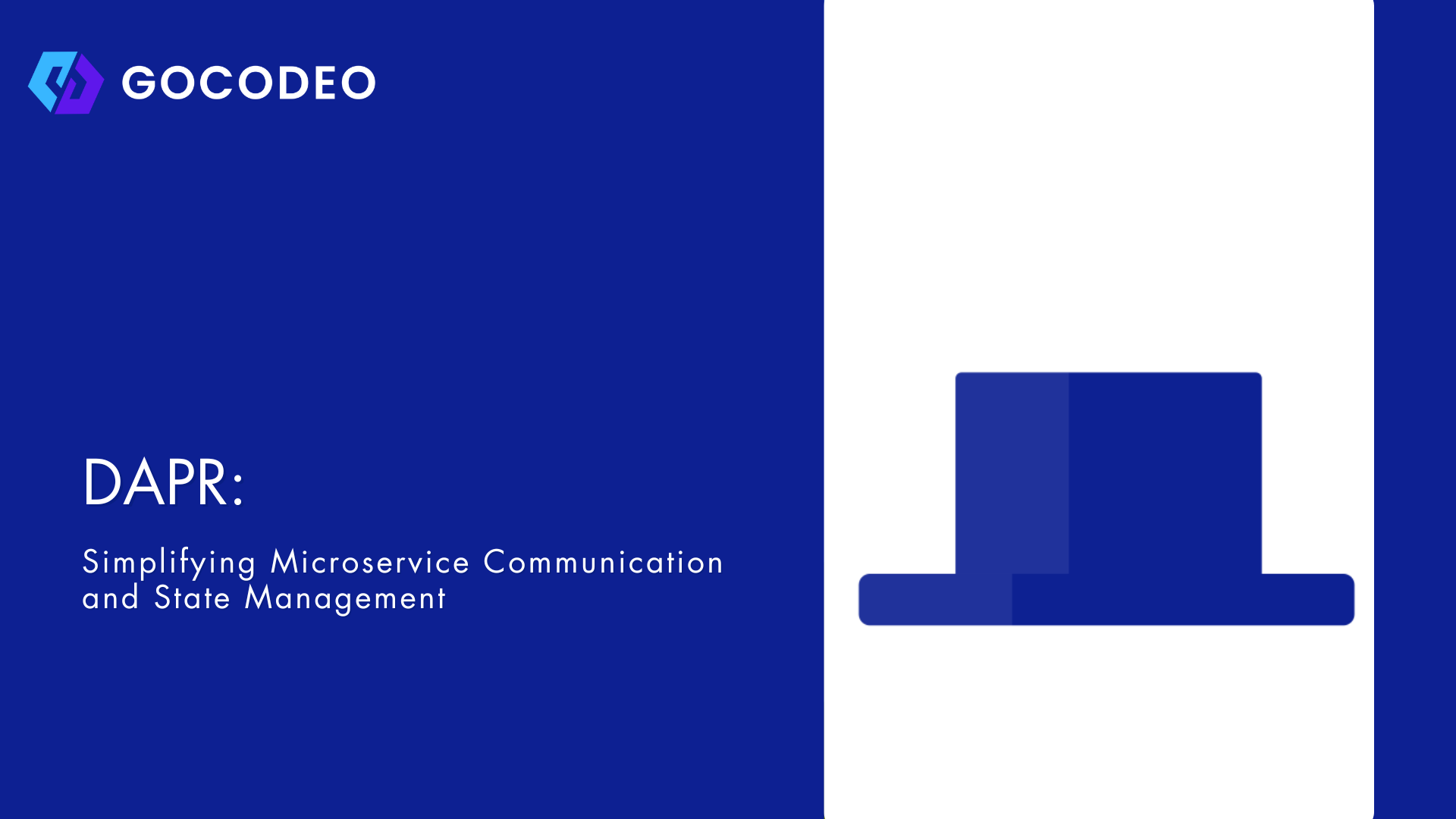 GOCODEO

DAPR:

Simplifying Microservice Communication and State Management